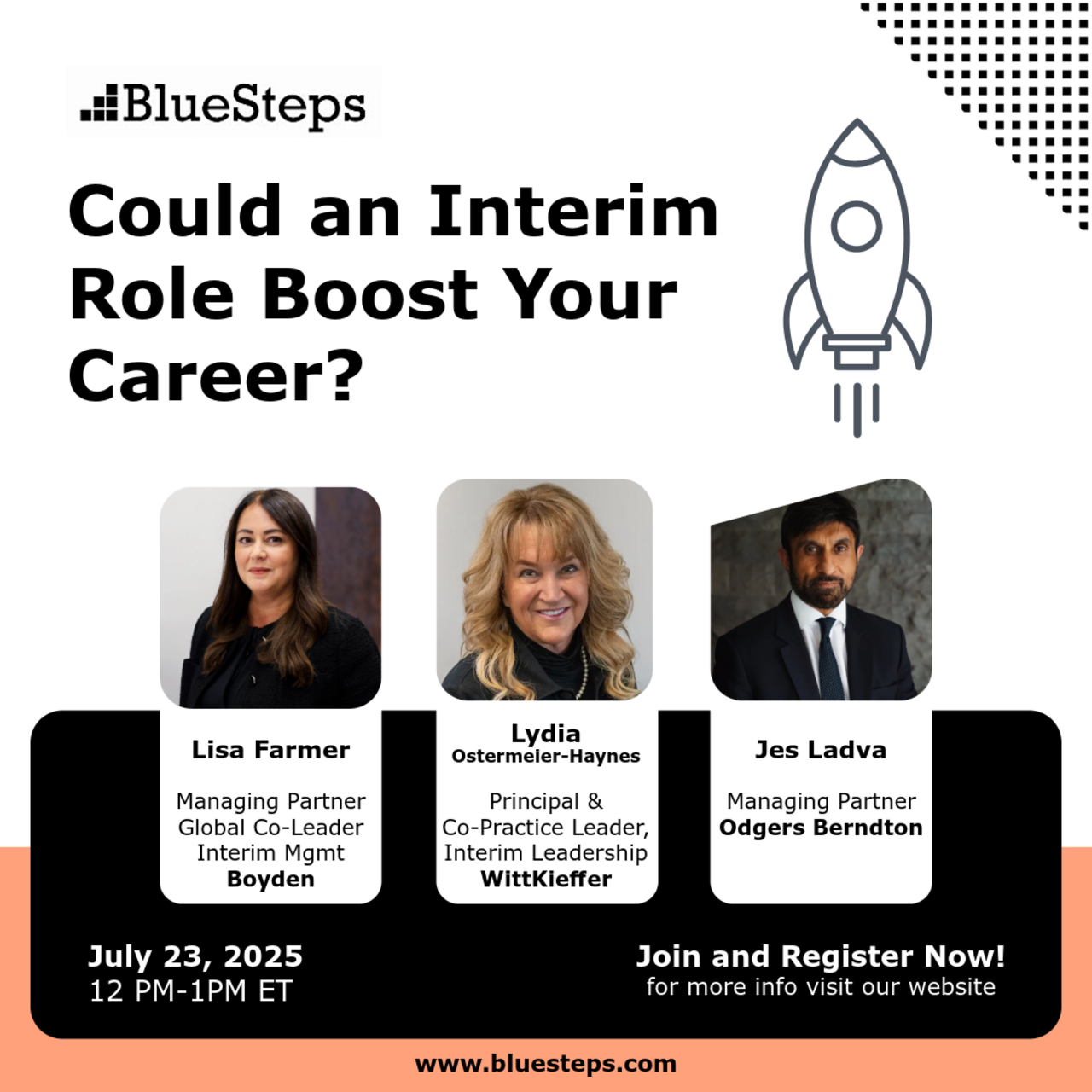 BlueSteps

Could an Interim Role Boost Your Career?

Lisa Farmer

Managing Partner
Global Co-Leader
Interim Mgmt
Boyden

Lydia
Ostermeier-Haynes

Principal &
Co-Practice Leader,
Interim Leadership
WittKieffer

Jes Ladva

Managing Partner
Odgers Berndton

July 23, 2025
12 PM-1PM ET

Join and Register Now!
for more info visit our website

www.bluesteps.com